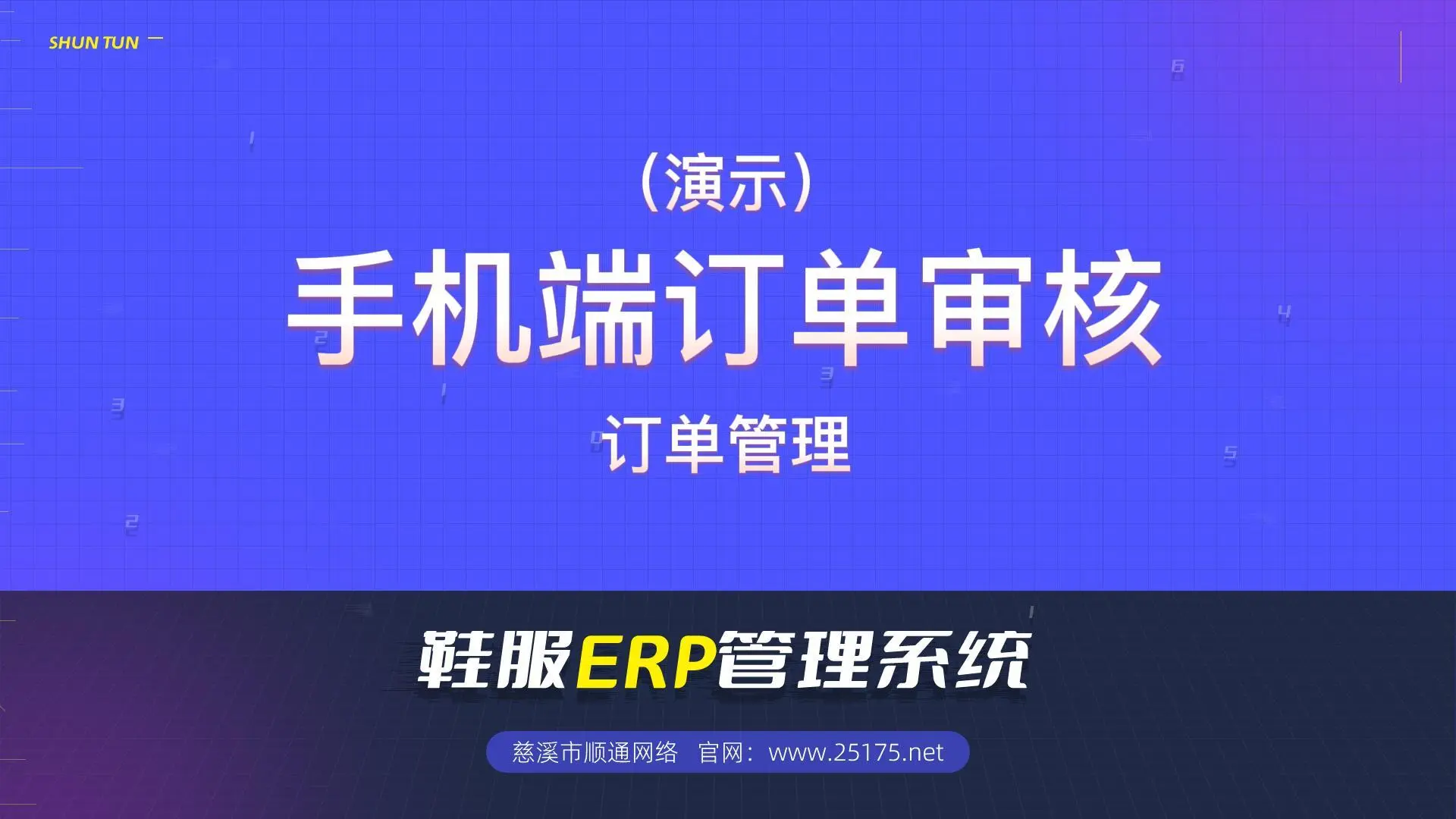 SHUN TUN

（演示）

手机端订单审核

订单管理

鞋服ERP管理系统

慈溪市顺通网络　官网：www.25175.net